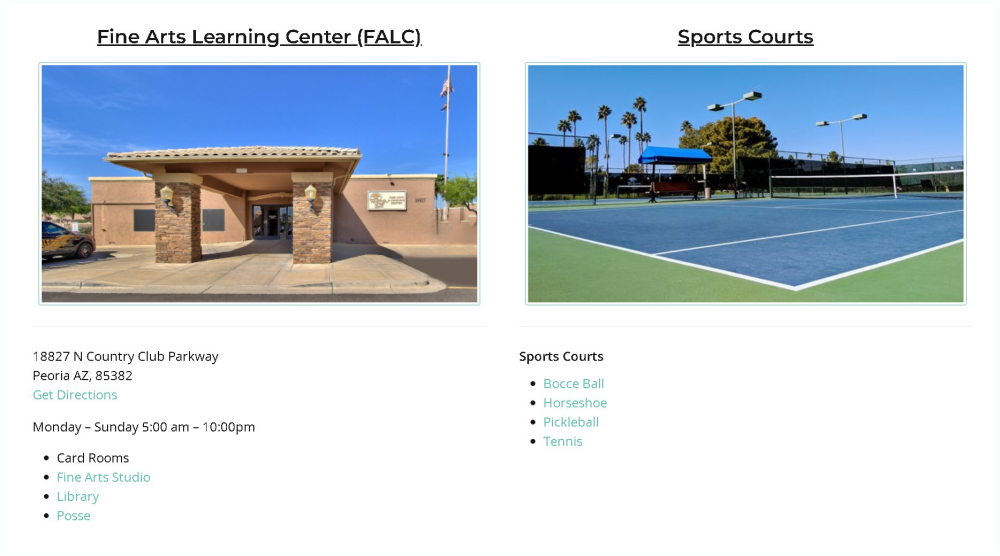 Fine Arts Learning Center (FALC)

18827 N Country Club Parkway
Peoria AZ, 85382
Get Directions

Monday – Sunday 5:00 am – 10:00pm

- Card Rooms
- Fine Arts Studio
- Library
- Posse

Sports Courts

Sports Courts

- Bocce Ball
- Horseshoe
- Pickleball
- Tennis